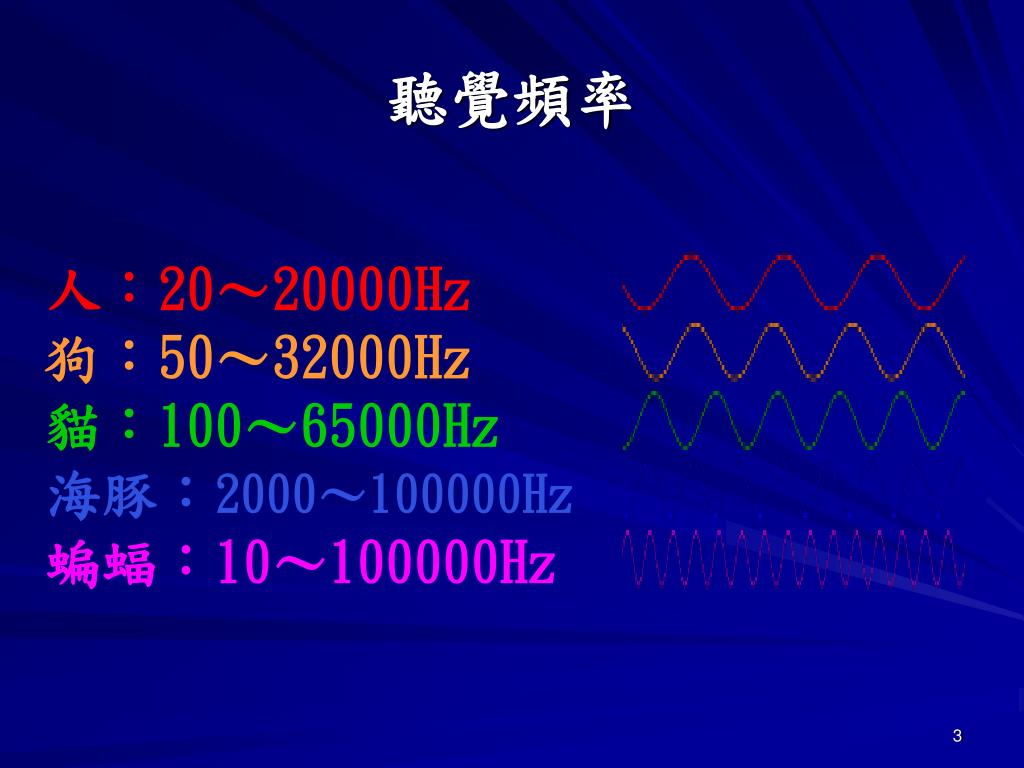 聽覺頻率

人：20～20000Hz
狗：50～32000Hz
貓：100～65000Hz
海豚：2000～100000Hz
蝙蝠：10～100000Hz

3